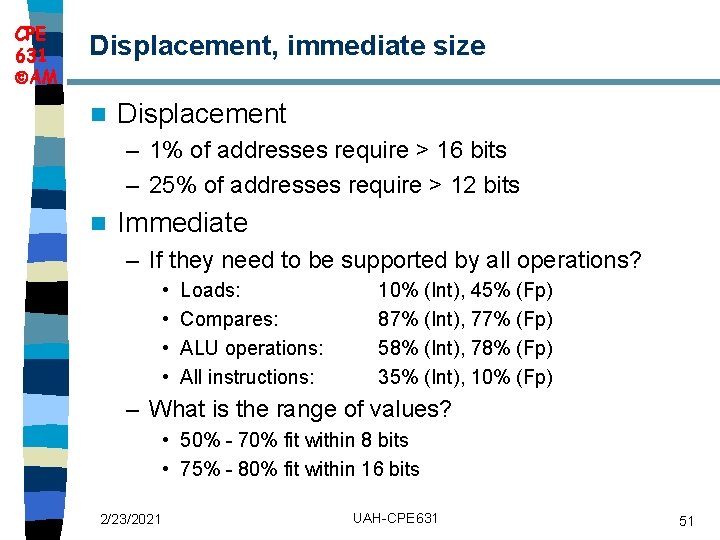 CPE 631 ©AM

Displacement, immediate size

Displacement
– 1% of addresses require > 16 bits
– 25% of addresses require > 12 bits

Immediate
– If they need to be supported by all operations?
• Loads: 10% (Int), 45% (Fp)
• Compares: 87% (Int), 77% (Fp)
• ALU operations: 58% (Int), 78% (Fp)
• All instructions: 35% (Int), 10% (Fp)
– What is the range of values?
• 50% - 70% fit within 8 bits
• 75% - 80% fit within 16 bits

2/23/2021 UAH-CPE631 51